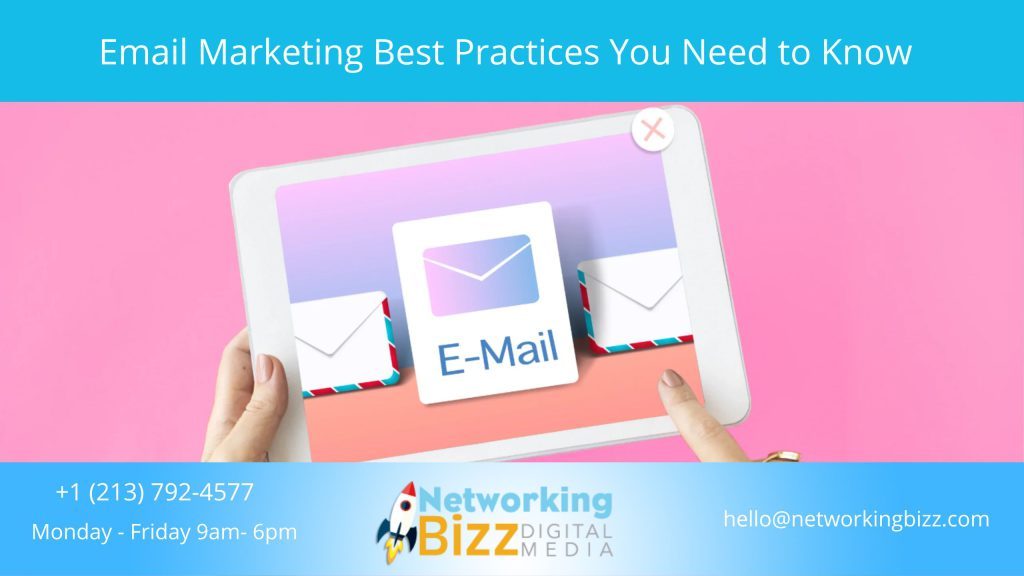 Email Marketing Best Practices You Need to Know

E-Mail

+1 (213) 792-4577

Monday - Friday 9am- 6pm

Networking Bizz DIGITAL MEDIA

hello@networkingbizz.com